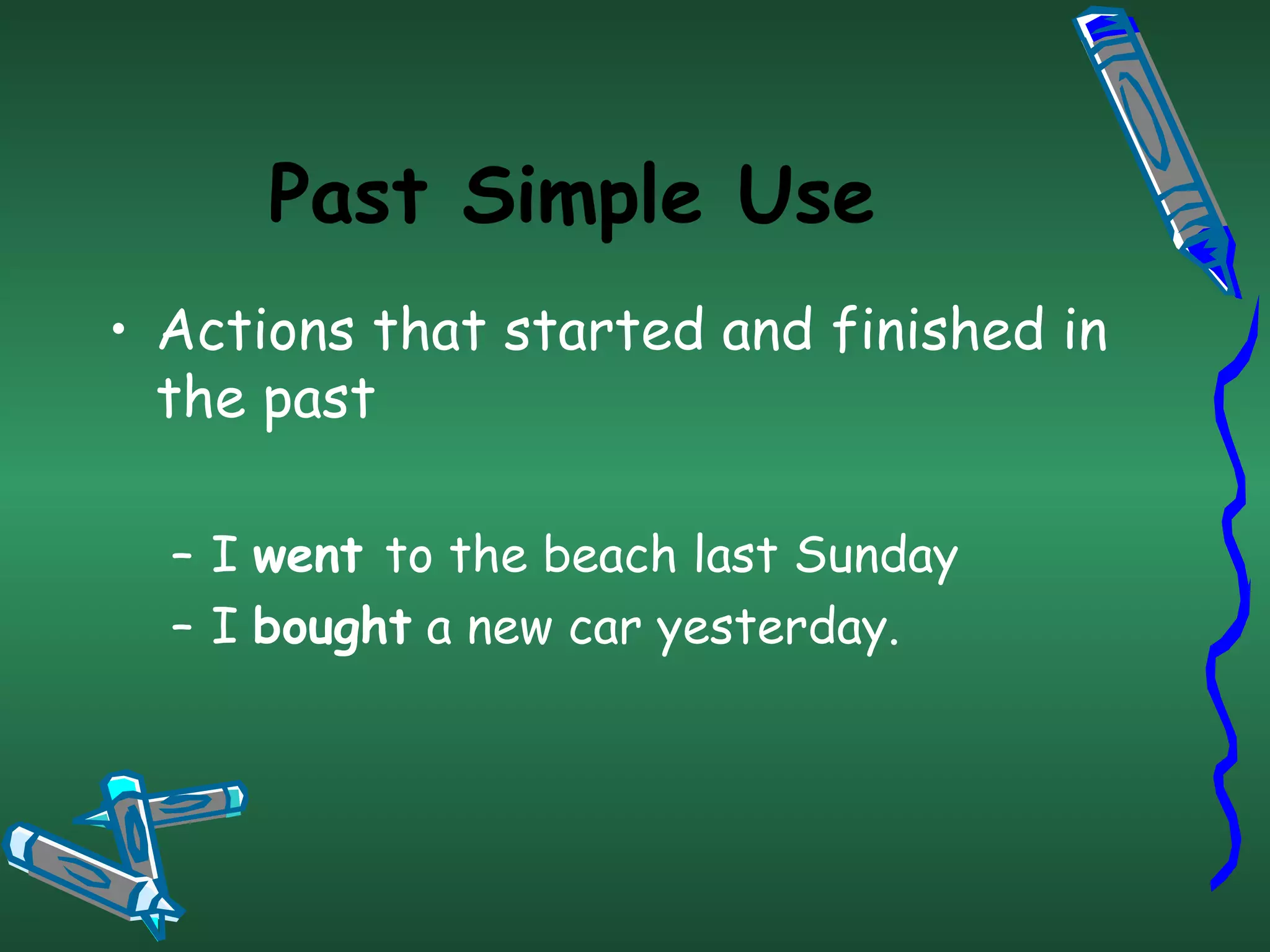 Past Simple Use

• Actions that started and finished in the past

– I went to the beach last Sunday
– I bought a new car yesterday.